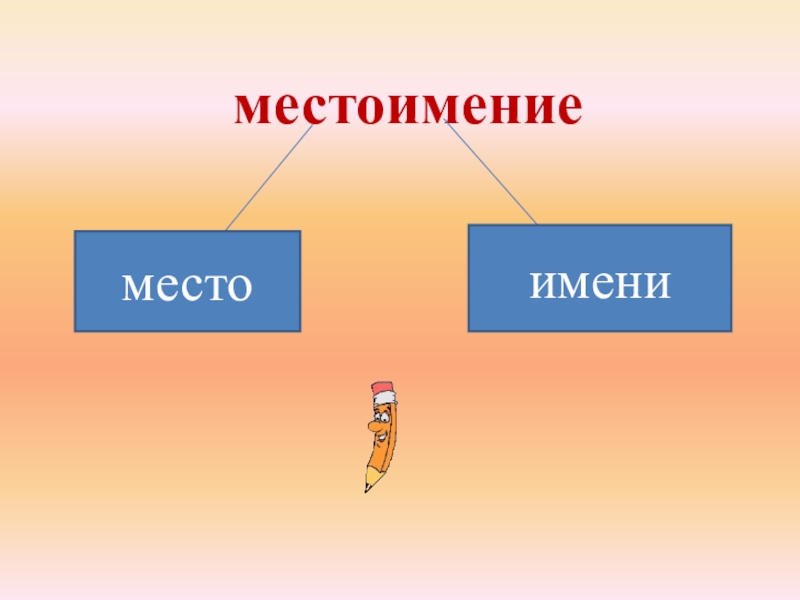 местоимение

место

имени